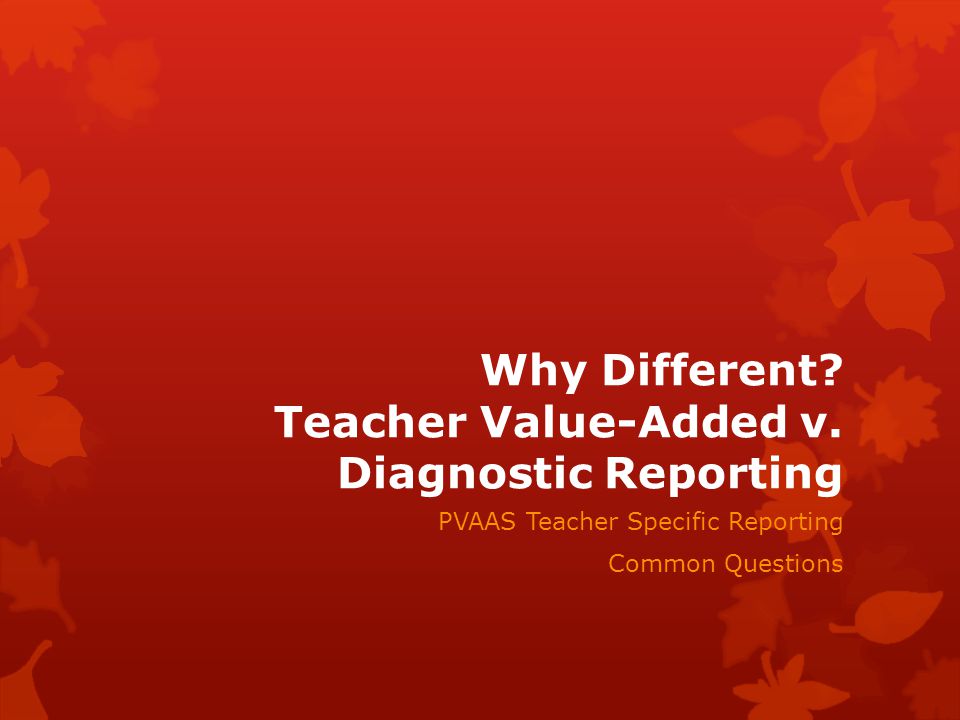 Why Different?
Teacher Value-Added v.
Diagnostic Reporting

PVAAS Teacher Specific Reporting

Common Questions